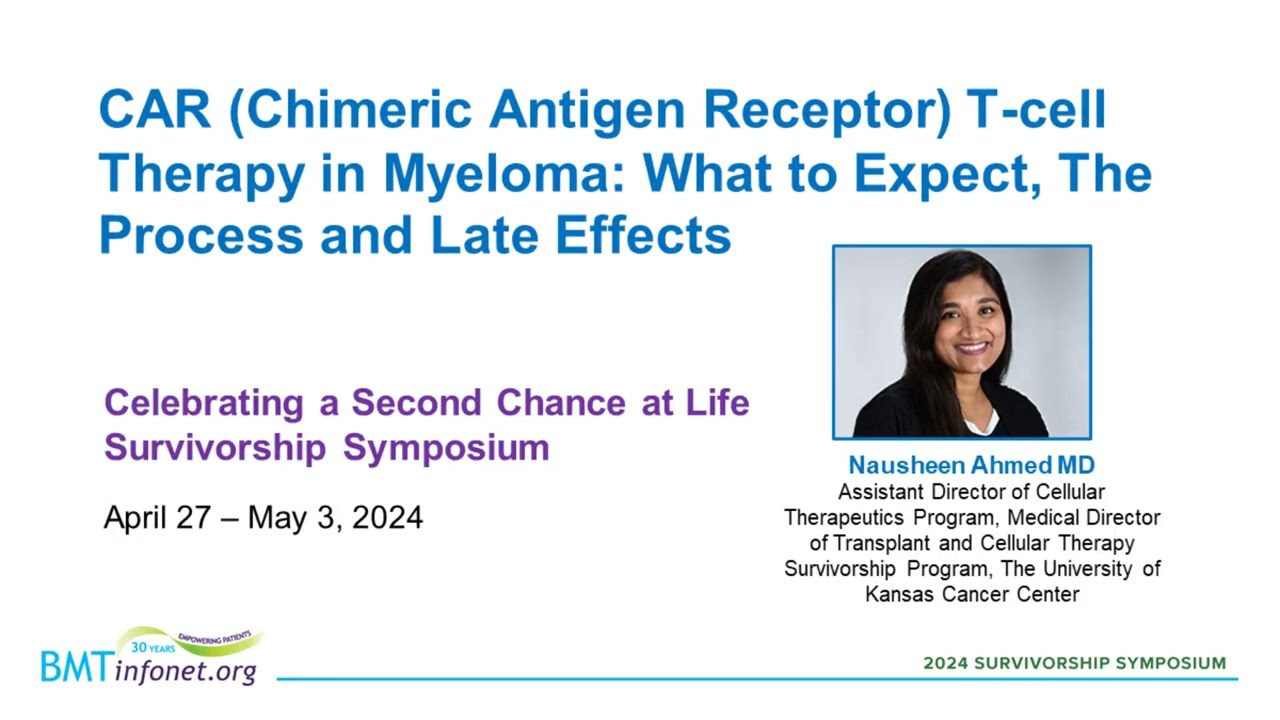 CAR (Chimeric Antigen Receptor) T-cell Therapy in Myeloma: What to Expect, The Process and Late Effects

Celebrating a Second Chance at Life Survivorship Symposium

April 27 – May 3, 2024

Nausheen Ahmed MD
Assistant Director of Cellular Therapeutics Program, Medical Director of Transplant and Cellular Therapy Survivorship Program, The University of Kansas Cancer Center

30 YEARS EMPOWERING PATIENTS
BMTinfonet.org

2024 SURVIVORSHIP SYMPOSIUM